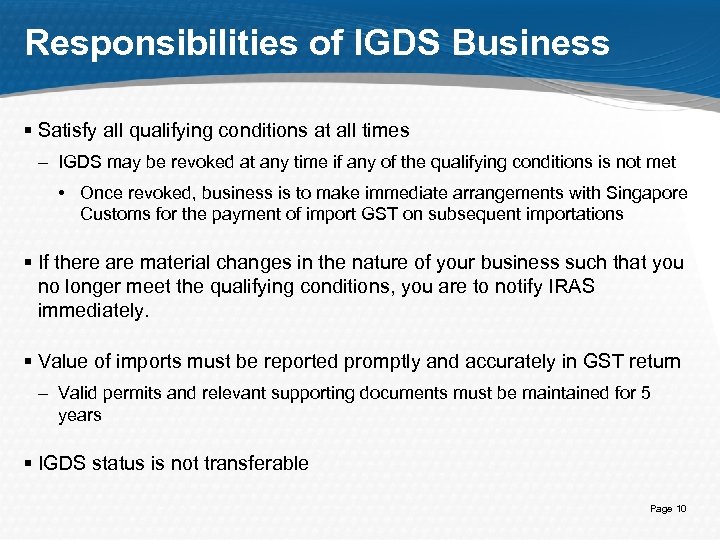 Responsibilities of IGDS Business

▪ Satisfy all qualifying conditions at all times

– IGDS may be revoked at any time if any of the qualifying conditions is not met

• Once revoked, business is to make immediate arrangements with Singapore Customs for the payment of import GST on subsequent importations

▪ If there are material changes in the nature of your business such that you no longer meet the qualifying conditions, you are to notify IRAS immediately.

▪ Value of imports must be reported promptly and accurately in GST return

– Valid permits and relevant supporting documents must be maintained for 5 years

▪ IGDS status is not transferable

Page 10